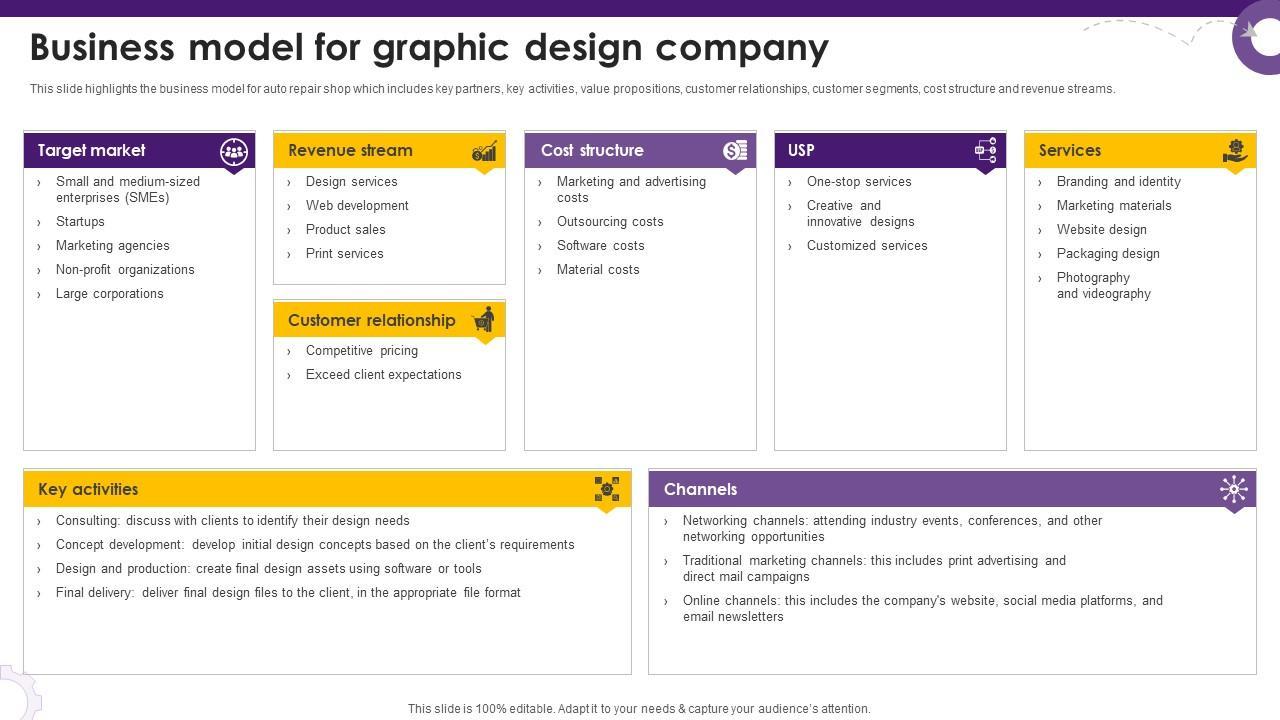 Business model for graphic design company

This slide highlights the business model for auto repair shop which includes key partners, key activities, value propositions, customer relationships, customer segments, cost structure and revenue streams.

Target market
› Small and medium-sized enterprises (SMEs)
› Startups
› Marketing agencies
› Non-profit organizations
› Large corporations

Revenue stream
› Design services
› Web development
› Product sales
› Print services

Customer relationship
› Competitive pricing
› Exceed client expectations

Cost structure
› Marketing and advertising costs
› Outsourcing costs
› Software costs
› Material costs

USP
› One-stop services
› Creative and innovative designs
› Customized services

Services
› Branding and identity
› Marketing materials
› Website design
› Packaging design
› Photography and videography

Key activities
› Consulting: discuss with clients to identify their design needs
› Concept development: develop initial design concepts based on the client's requirements
› Design and production: create final design assets using software or tools
› Final delivery: deliver final design files to the client, in the appropriate file format

Channels
› Networking channels: attending industry events, conferences, and other networking opportunities
› Traditional marketing channels: this includes print advertising and direct mail campaigns
› Online channels: this includes the company's website, social media platforms, and email newsletters

This slide is 100% editable. Adapt it to your needs & capture your audience's attention.